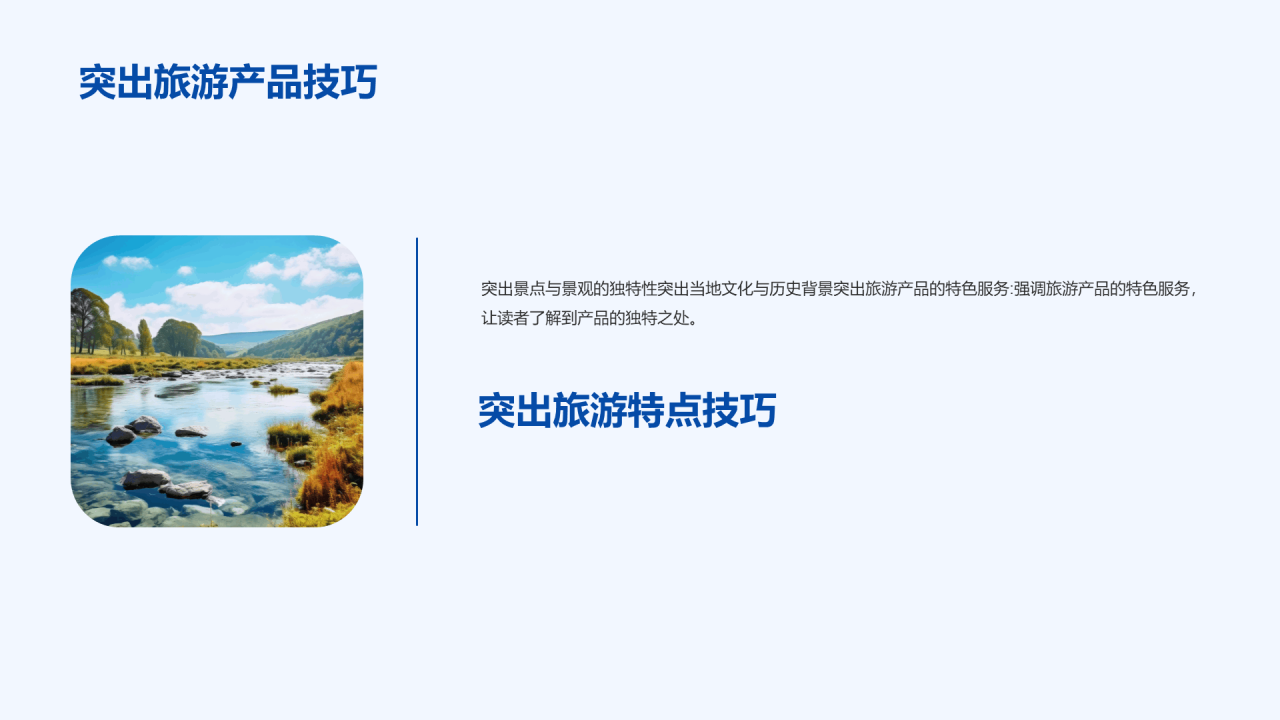 突出旅游产品技巧

突出景点与景观的独特性突出当地文化与历史背景突出旅游产品的特色服务:强调旅游产品的特色服务,让读者了解到产品的独特之处。

突出旅游特点技巧